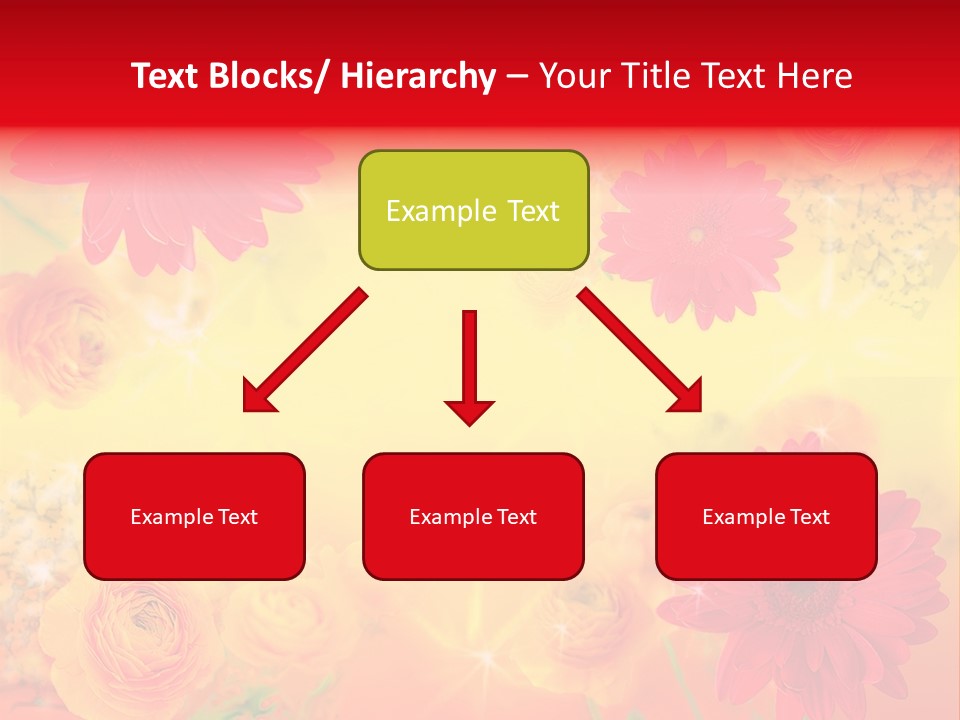 Text Blocks/ Hierarchy – Your Title Text Here

Example Text

Example Text

Example Text

Example Text